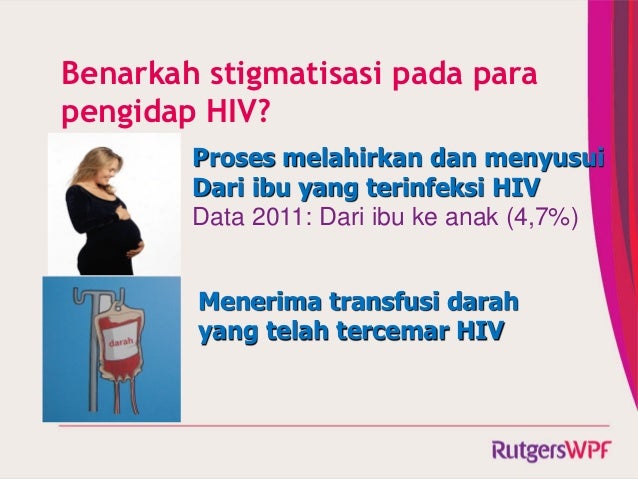 Benarkah stigmatisasi pada para pengidap HIV?

Proses melahirkan dan menyusui Dari ibu yang terinfeksi HIV
Data 2011: Dari ibu ke anak (4,7%)

darah

Menerima transfusi darah yang telah tercemar HIV

RutgersWPF